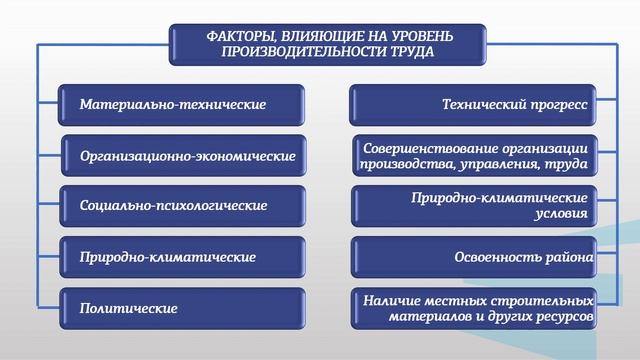 ФАКТОРЫ, ВЛИЯЮЩИЕ НА УРОВЕНЬ ПРОИЗВОДИТЕЛЬНОСТИ ТРУДА

Материально-технические

Организационно-экономические

Социально-психологические

Природно-климатические

Политические

Технический прогресс

Совершенствование организации производства, управления, труда

Природно-климатические условия

Освоенность района

Наличие местных строительных материалов и других ресурсов